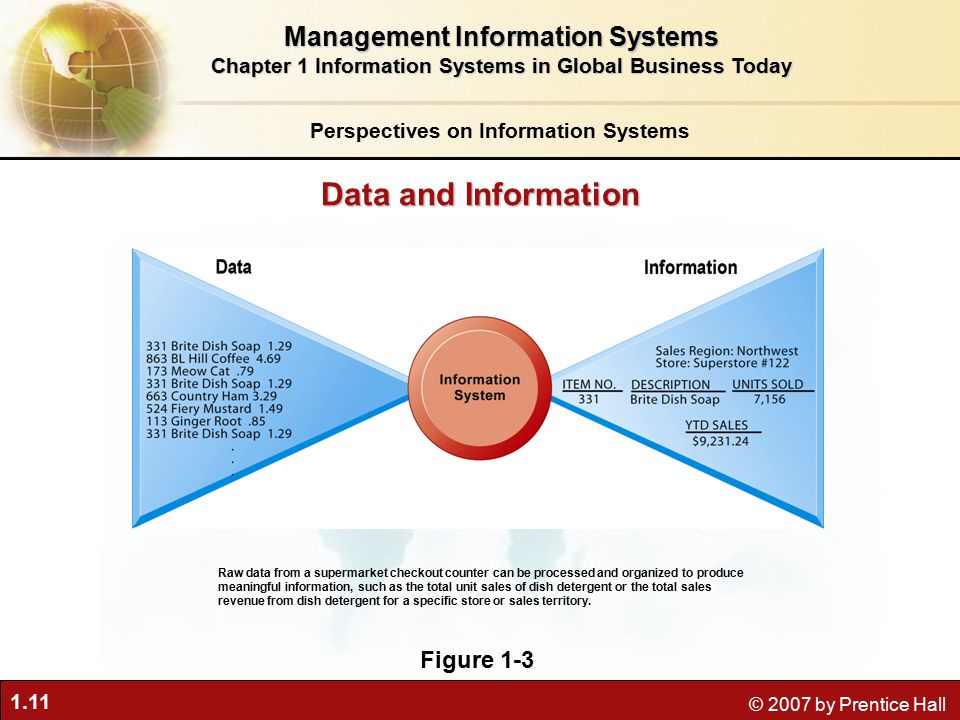 Management Information Systems
Chapter 1 Information Systems in Global Business Today

Perspectives on Information Systems

Data and Information

Data

331 Brite Dish Soap 1.29
863 BL Hill Coffee 4.69
173 Meow Cat .79
331 Brite Dish Soap 1.29
663 Country Ham 3.29
524 Fiery Mustard 1.49
113 Ginger Root .85
331 Brite Dish Soap 1.29
.
.
.

Information System

Information

Sales Region: Northwest
Store: Superstore #122

| ITEM NO. | DESCRIPTION | UNITS SOLD |
|---|---|---|
| 331 | Brite Dish Soap | 7,156 |

YTD SALES
$9,231.24

Raw data from a supermarket checkout counter can be processed and organized to produce meaningful information, such as the total unit sales of dish detergent or the total sales revenue from dish detergent for a specific store or sales territory.

Figure 1-3

1.11

© 2007 by Prentice Hall